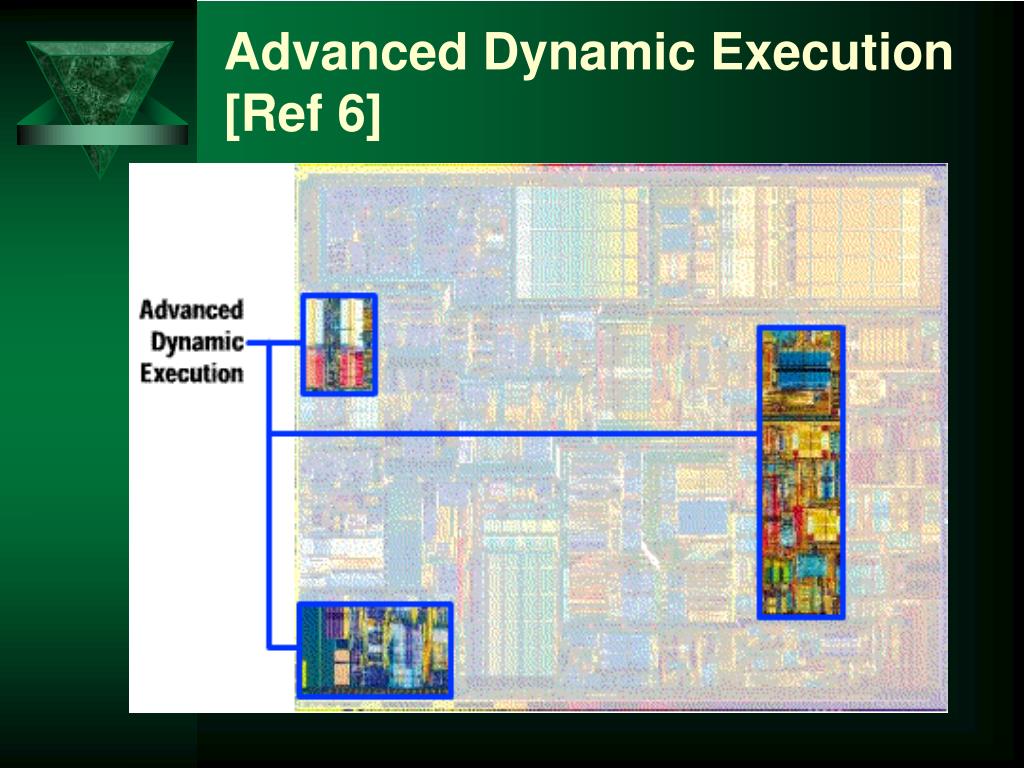 Advanced Dynamic Execution [Ref 6]

Advanced Dynamic Execution